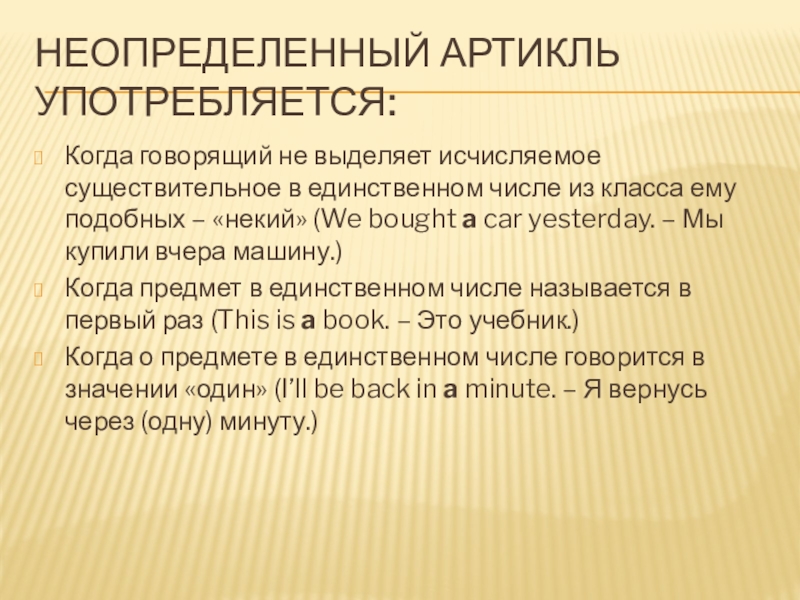 НЕОПРЕДЕЛЕННЫЙ АРТИКЛЬ УПОТРЕБЛЯЕТСЯ:

Когда говорящий не выделяет исчисляемое существительное в единственном числе из класса ему подобных – «некий» (We bought a car yesterday. – Мы купили вчера машину.)

Когда предмет в единственном числе называется в первый раз (This is a book. – Это учебник.)

Когда о предмете в единственном числе говорится в значении «один» (I’ll be back in a minute. – Я вернусь через (одну) минуту.)